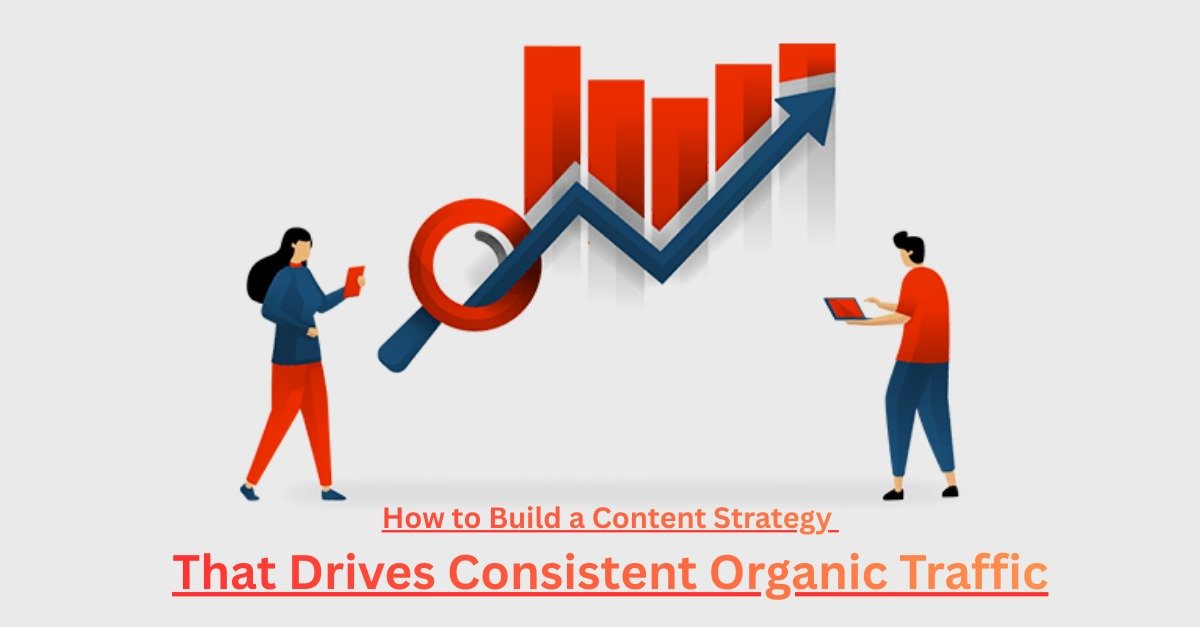 How to Build a Content Strategy

That Drives Consistent Organic Traffic